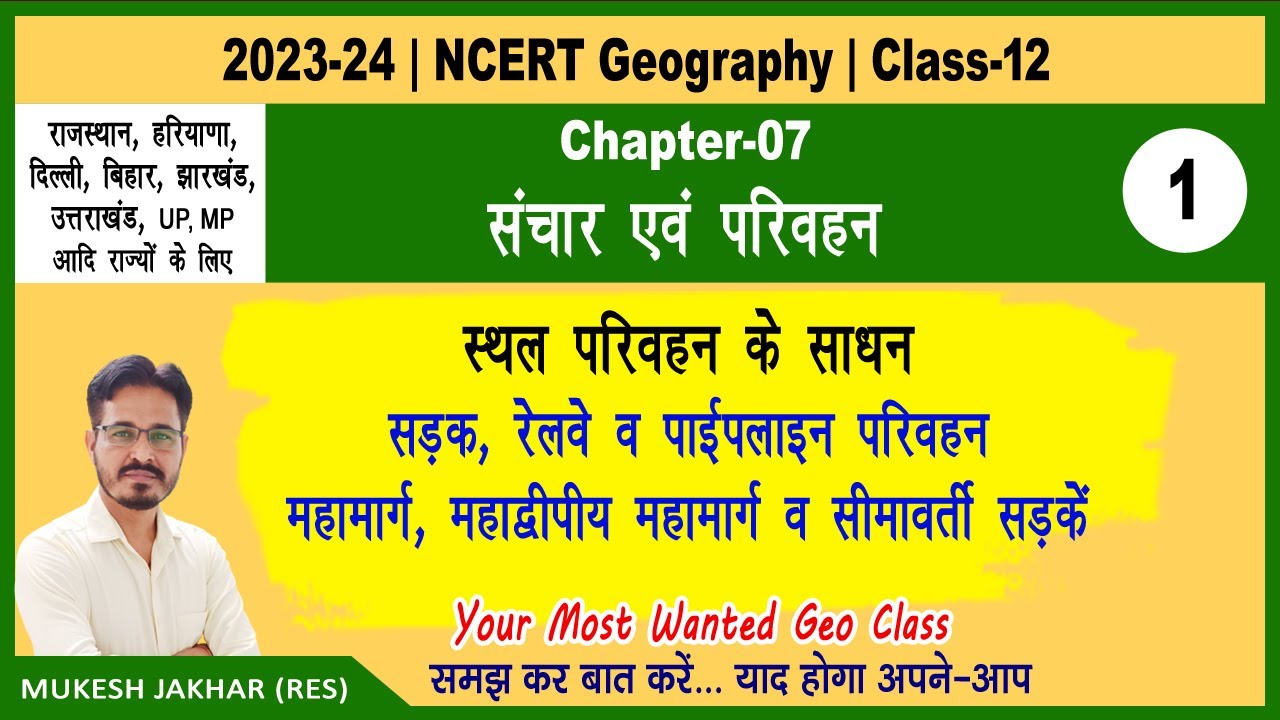 2023-24 | NCERT Geography | Class-12

राजस्थान, हरियाणा, दिल्ली, बिहार, झारखंड, उत्तराखंड, UP, MP आदि राज्यों के लिए

Chapter-07
संचार एवं परिवहन

1

स्थल परिवहन के साधन
सड़क, रेलवे व पाईपलाइन परिवहन
महामार्ग, महाद्वीपीय महामार्ग व सीमावर्ती सड़कें

Your Most Wanted Geo Class
समझ कर बात करें... याद होगा अपने-आप

MUKESH JAKHAR (RES)